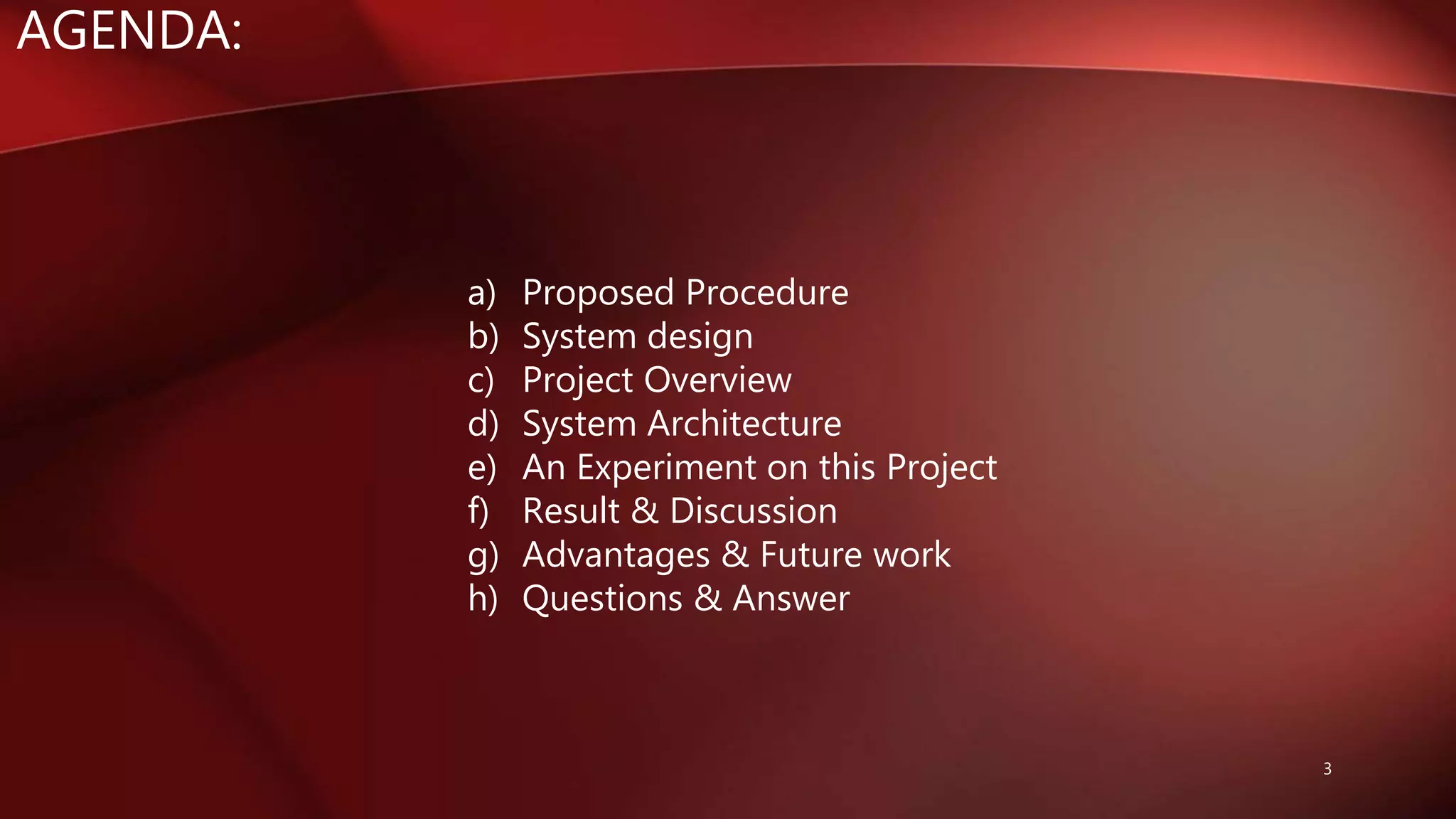 AGENDA:

a) Proposed Procedure
b) System design
c) Project Overview
d) System Architecture
e) An Experiment on this Project
f) Result & Discussion
g) Advantages & Future work
h) Questions & Answer

3